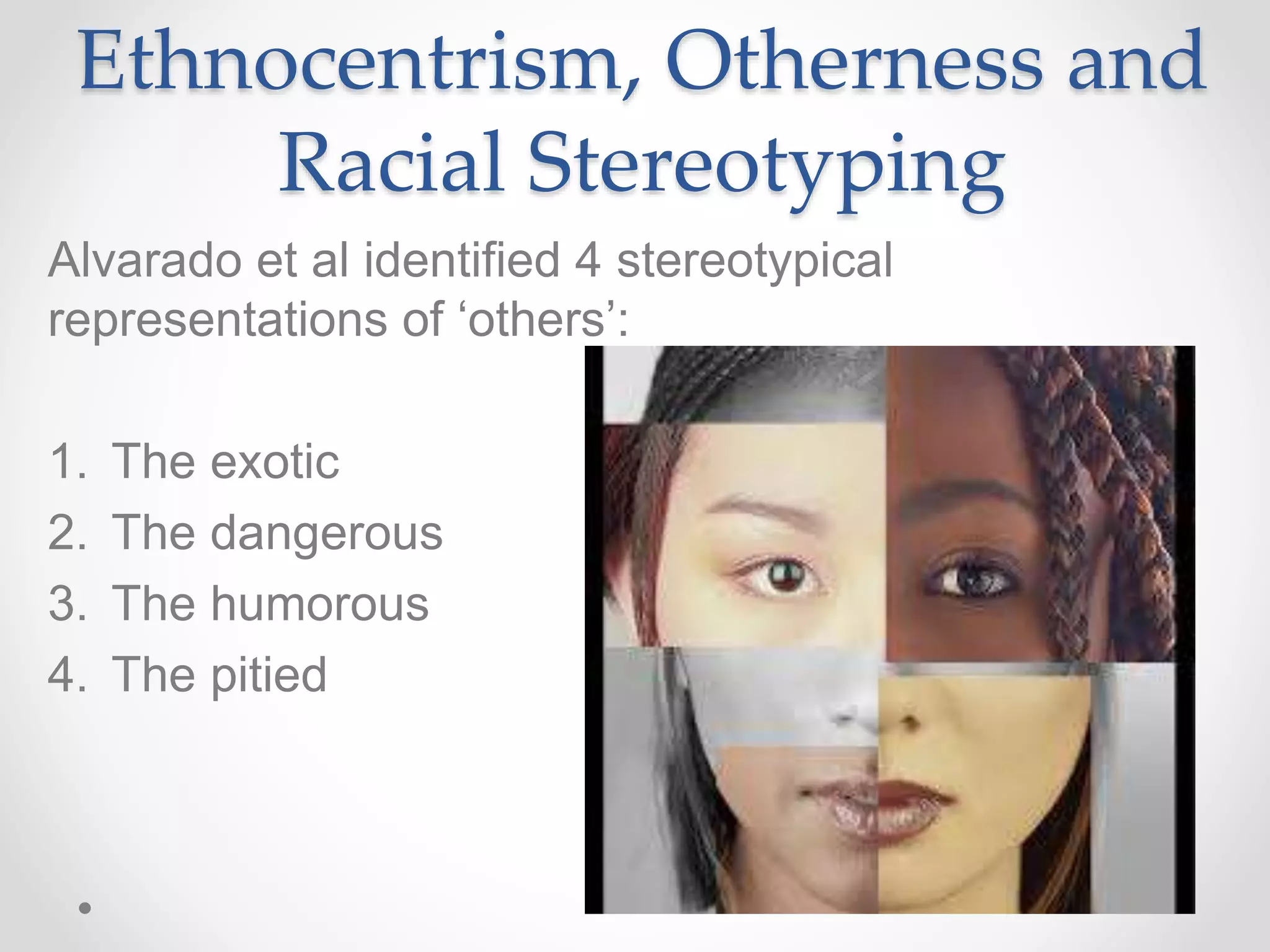 Ethnocentrism, Otherness and Racial Stereotyping

Alvarado et al identified 4 stereotypical representations of ‘others’:

1. The exotic
2. The dangerous
3. The humorous
4. The pitied